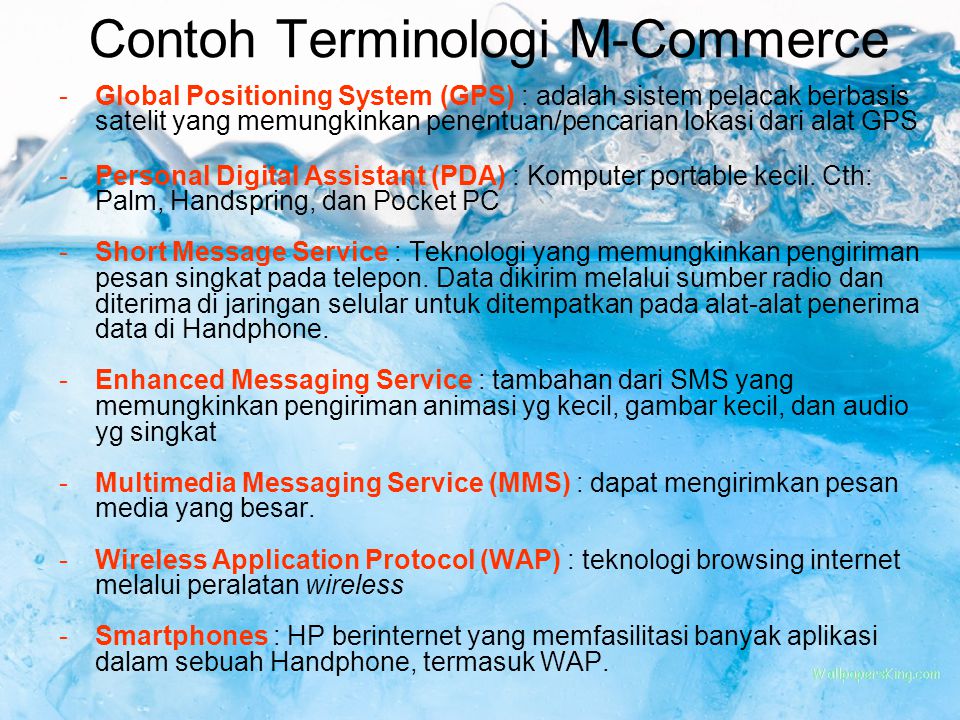 Contoh Terminologi M-Commerce

- Global Positioning System (GPS) : adalah sistem pelacak berbasis satelit yang memungkinkan penentuan/pencarian lokasi dari alat GPS

- Personal Digital Assistant (PDA) : Komputer portable kecil. Cth: Palm, Handspring, dan Pocket PC

- Short Message Service : Teknologi yang memungkinkan pengiriman pesan singkat pada telepon. Data dikirim melalui sumber radio dan diterima di jaringan selular untuk ditempatkan pada alat-alat penerima data di Handphone.

- Enhanced Messaging Service : tambahan dari SMS yang memungkinkan pengiriman animasi yg kecil, gambar kecil, dan audio yg singkat

- Multimedia Messaging Service (MMS) : dapat mengirimkan pesan media yang besar.

- Wireless Application Protocol (WAP) : teknologi browsing internet melalui peralatan wireless

- Smartphones : HP berinternet yang memfasilitasi banyak aplikasi dalam sebuah Handphone, termasuk WAP.

WallpapersKing.com